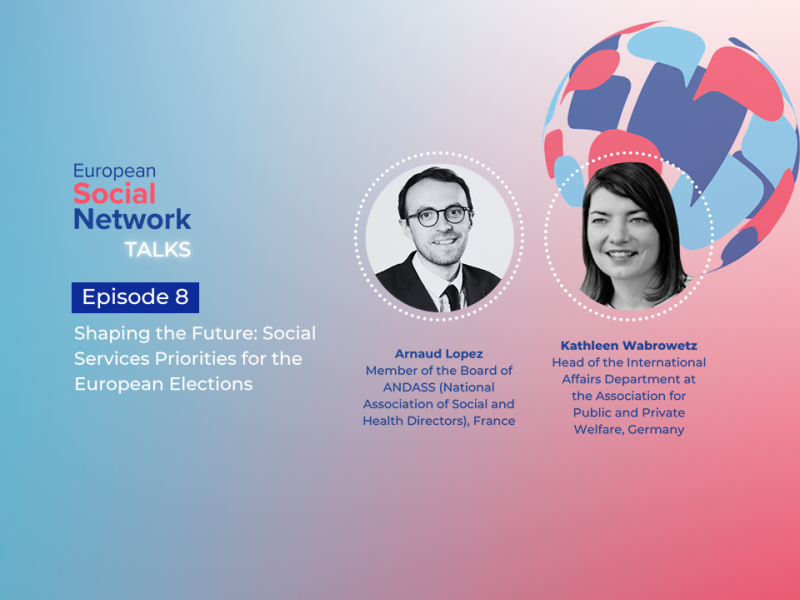 European
Social
Network
TALKS

Episode 8

Shaping the Future: Social Services Priorities for the European Elections

Arnaud Lopez
Member of the Board of ANDASS (National Association of Social and Health Directors), France

Kathleen Wabrowetz
Head of the International Affairs Department at the Association for Public and Private Welfare, Germany